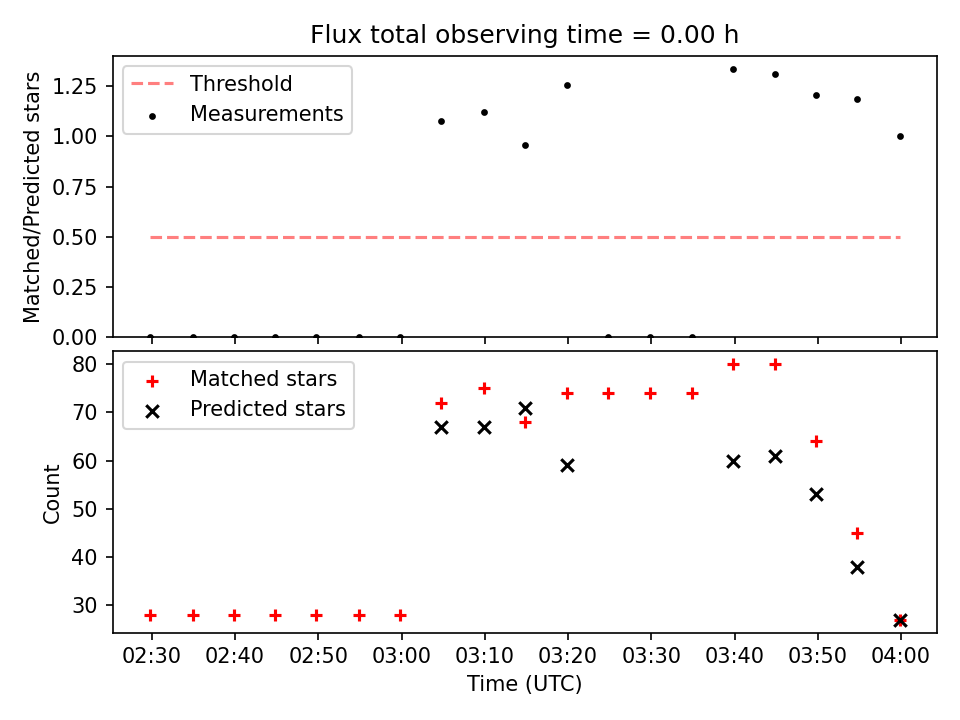 Flux total observing time = 0.00 h

Threshold
Measurements

Matched/Predicted stars

1.25
1.00
0.75
0.50
0.25
0.00

Matched stars
Predicted stars

Count

80
70
60
50
40
30

02:30
02:40
02:50
03:00
03:10
03:20
03:30
03:40
03:50
04:00

Time (UTC)